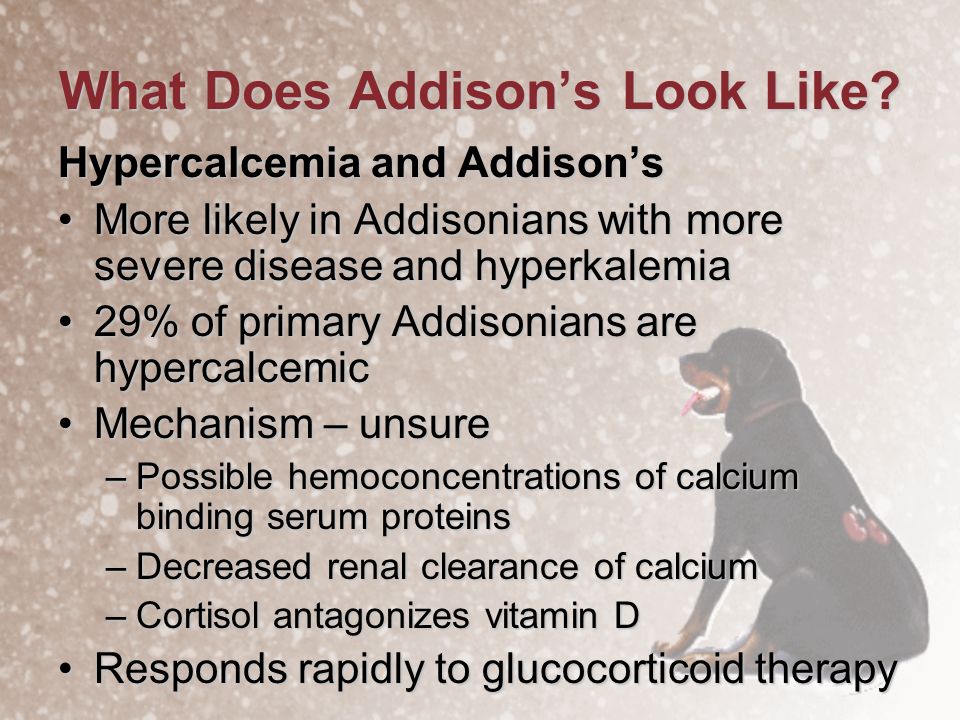 What Does Addison's Look Like?

Hypercalcemia and Addison's

• More likely in Addisonians with more severe disease and hyperkalemia
• 29% of primary Addisonians are hypercalcemic
• Mechanism – unsure
– Possible hemoconcentrations of calcium binding serum proteins
– Decreased renal clearance of calcium
– Cortisol antagonizes vitamin D
• Responds rapidly to glucocorticoid therapy